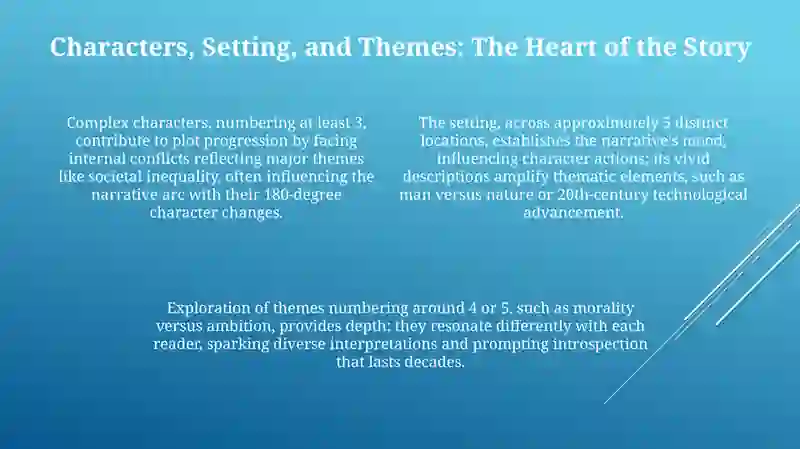 Characters, Setting, and Themes: The Heart of the Story

Complex characters, numbering at least 3, contribute to plot progression by facing internal conflicts reflecting major themes like societal inequality, often influencing the narrative arc with their 180-degree character changes.

The setting, across approximately 5 distinct locations, establishes the narrative's mood, influencing character actions; its vivid descriptions amplify thematic elements, such as man versus nature or 20th-century technological advancement.

Exploration of themes numbering around 4 or 5, such as morality versus ambition, provides depth; they resonate differently with each reader, sparking diverse interpretations and prompting introspection that lasts decades.